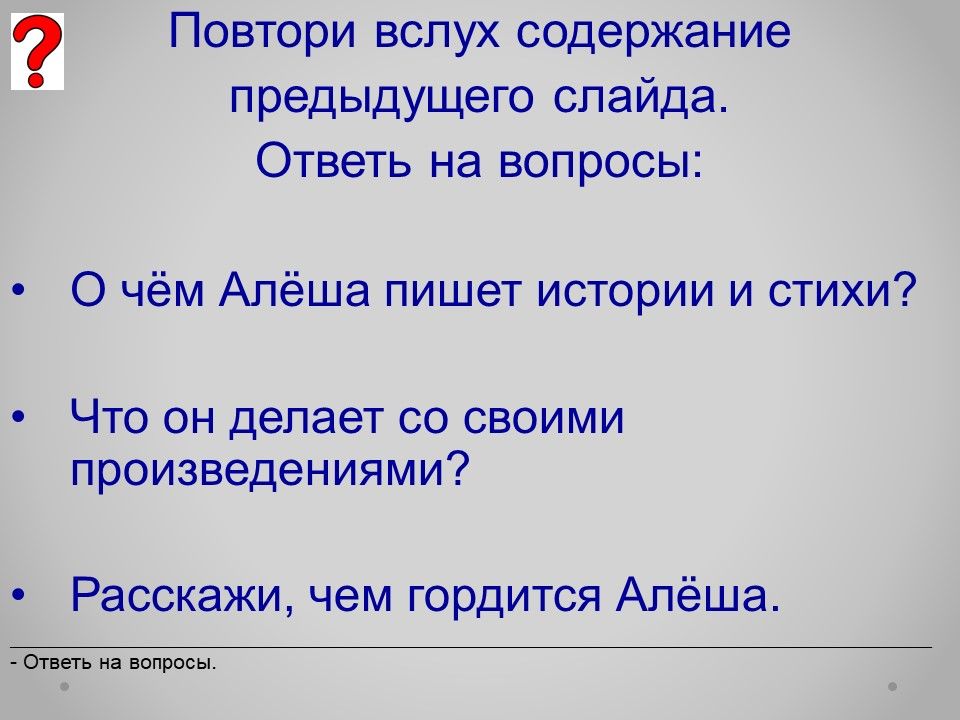 ?

Повтори вслух содержание предыдущего слайда.
Ответь на вопросы:

• О чём Алёша пишет истории и стихи?

• Что он делает со своими произведениями?

• Расскажи, чем гордится Алёша.

- Ответь на вопросы.